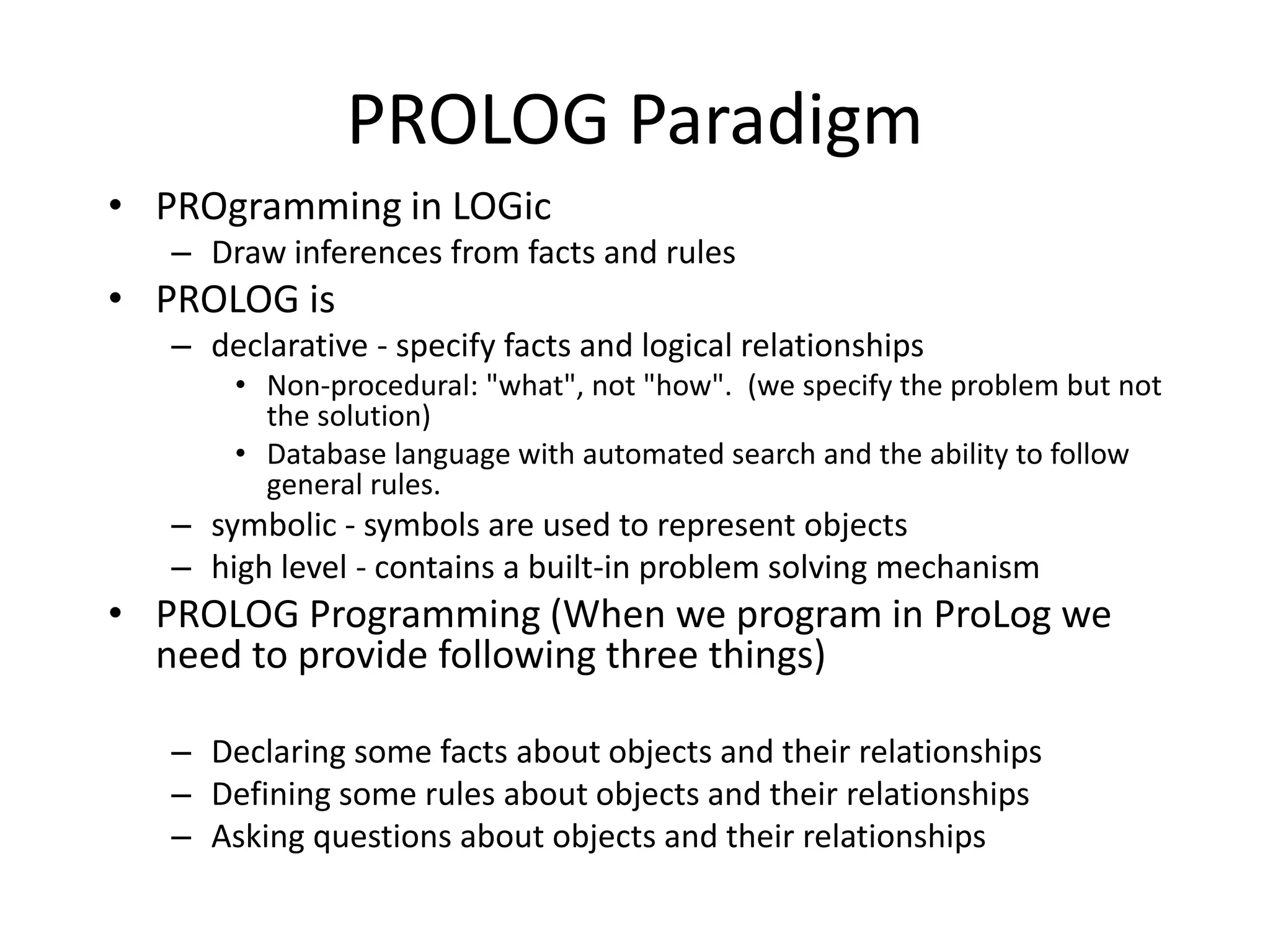 PROLOG Paradigm

• PROgramming in LOGic
 – Draw inferences from facts and rules
• PROLOG is
 – declarative - specify facts and logical relationships
  • Non-procedural: "what", not "how". (we specify the problem but not the solution)
  • Database language with automated search and the ability to follow general rules.
 – symbolic - symbols are used to represent objects
 – high level - contains a built-in problem solving mechanism
• PROLOG Programming (When we program in ProLog we need to provide following three things)

 – Declaring some facts about objects and their relationships
 – Defining some rules about objects and their relationships
 – Asking questions about objects and their relationships